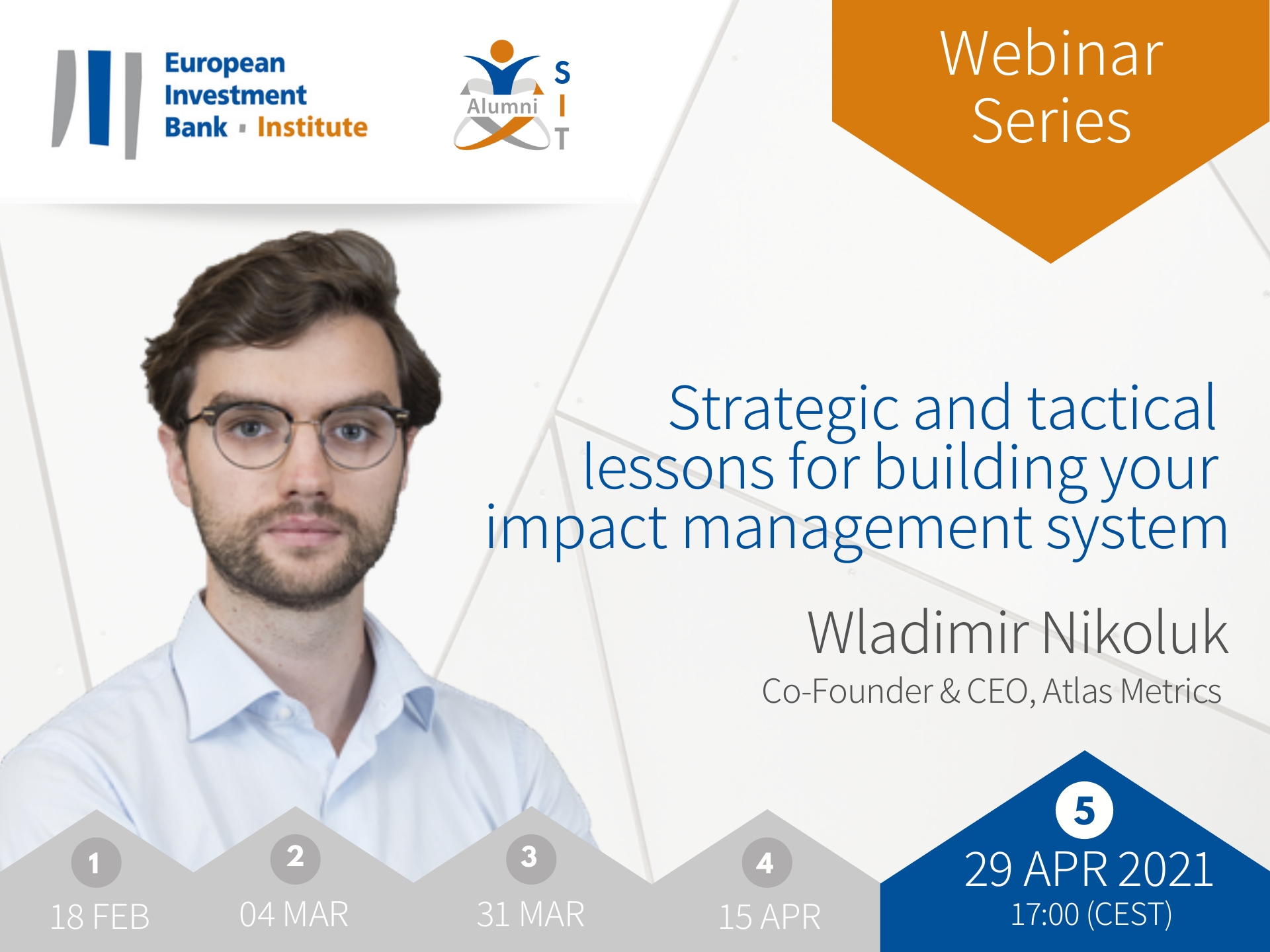 European Investment Bank · Institute

Alumni
S
I
T

Webinar Series

Strategic and tactical lessons for building your impact management system

Wladimir Nikoluk
Co-Founder & CEO, Atlas Metrics

1
18 FEB

2
04 MAR

3
31 MAR

4
15 APR

5
29 APR 2021
17:00 (CEST)